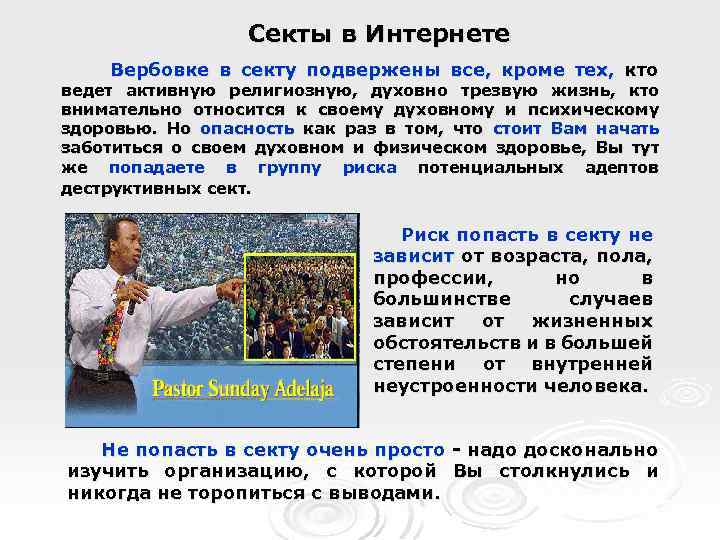 Секты в Интернете

Вербовке в секту подвержены все, кроме тех, кто ведет активную религиозную, духовно трезвую жизнь, кто внимательно относится к своему духовному и психическому здоровью. Но опасность как раз в том, что стоит Вам начать заботиться о своем духовном и физическом здоровье, Вы тут же попадаете в группу риска потенциальных адептов деструктивных сект.

Pastor Sunday Adelaja

Риск попасть в секту не зависит от возраста, пола, профессии, но в большинстве случаев зависит от жизненных обстоятельств и в большей степени от внутренней неустроенности человека.

Не попасть в секту очень просто - надо досконально изучить организацию, с которой Вы столкнулись и никогда не торопиться с выводами.